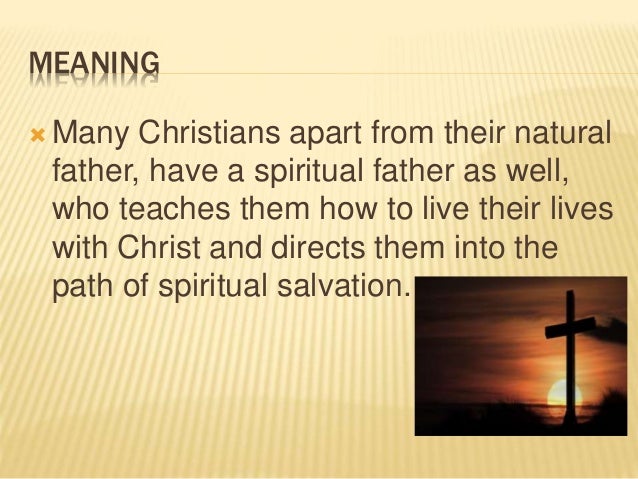 MEANING

Many Christians apart from their natural father, have a spiritual father as well, who teaches them how to live their lives with Christ and directs them into the path of spiritual salvation.